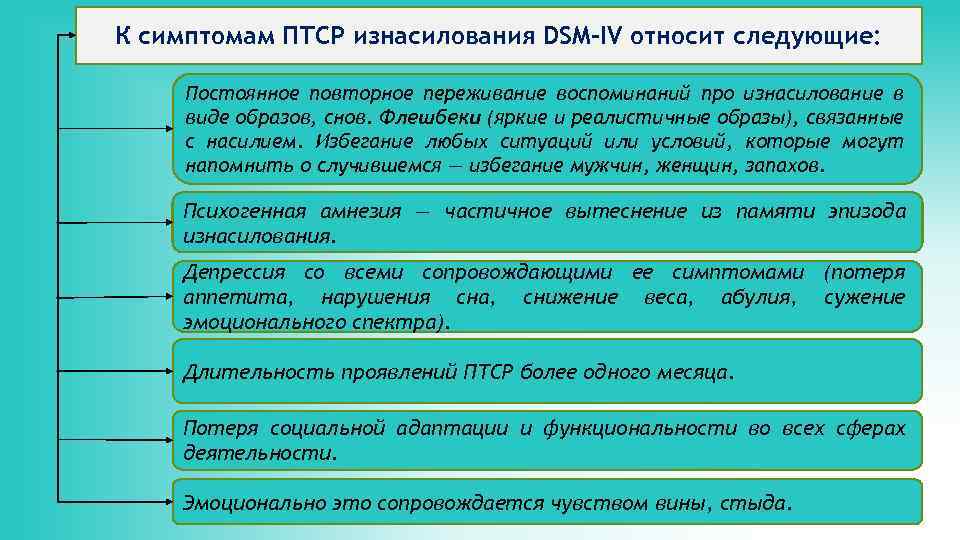 К симптомам ПТСР изнасилования DSM-IV относит следующие:

Постоянное повторное переживание воспоминаний про изнасилование в виде образов, снов. Флешбеки (яркие и реалистичные образы), связанные с насилием. Избегание любых ситуаций или условий, которые могут напомнить о случившемся — избегание мужчин, женщин, запахов.

Психогенная амнезия — частичное вытеснение из памяти эпизода изнасилования.

Депрессия со всеми сопровождающими ее симптомами (потеря аппетита, нарушения сна, снижение веса, абулия, сужение эмоционального спектра).

Длительность проявлений ПТСР более одного месяца.

Потеря социальной адаптации и функциональности во всех сферах деятельности.

Эмоционально это сопровождается чувством вины, стыда.